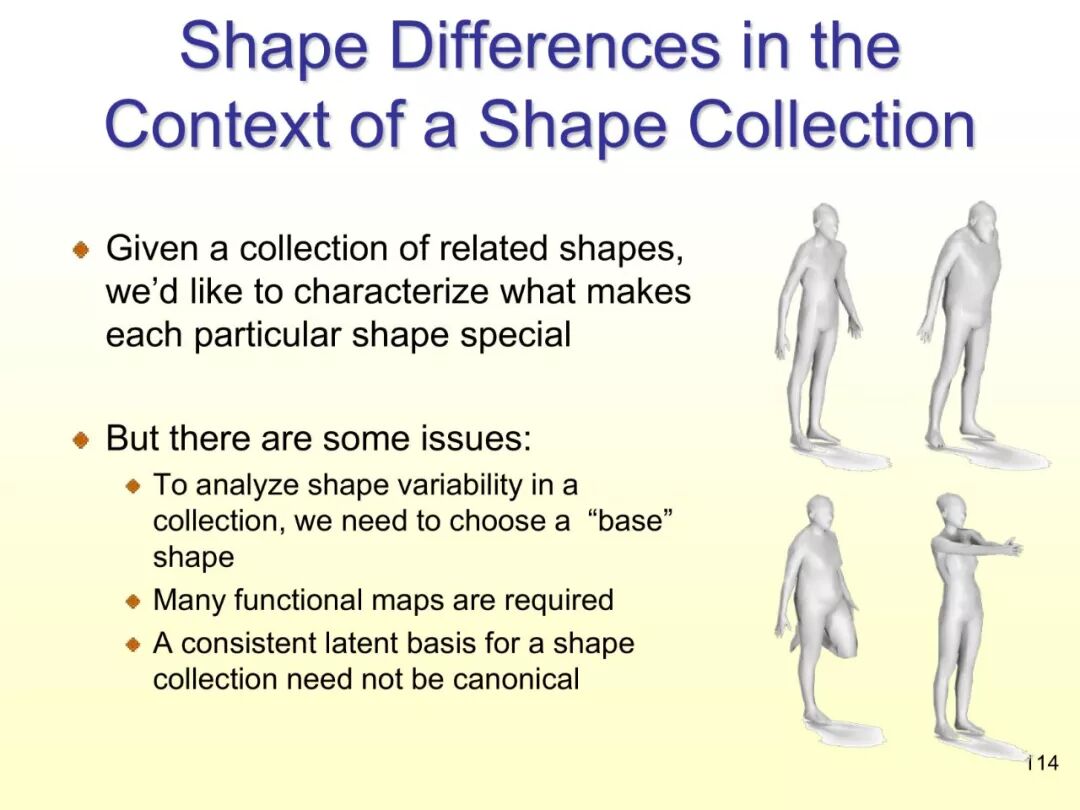 Shape Differences in the Context of a Shape Collection

Given a collection of related shapes, we'd like to characterize what makes each particular shape special

But there are some issues:

To analyze shape variability in a collection, we need to choose a "base" shape

Many functional maps are required

A consistent latent basis for a shape collection need not be canonical

114